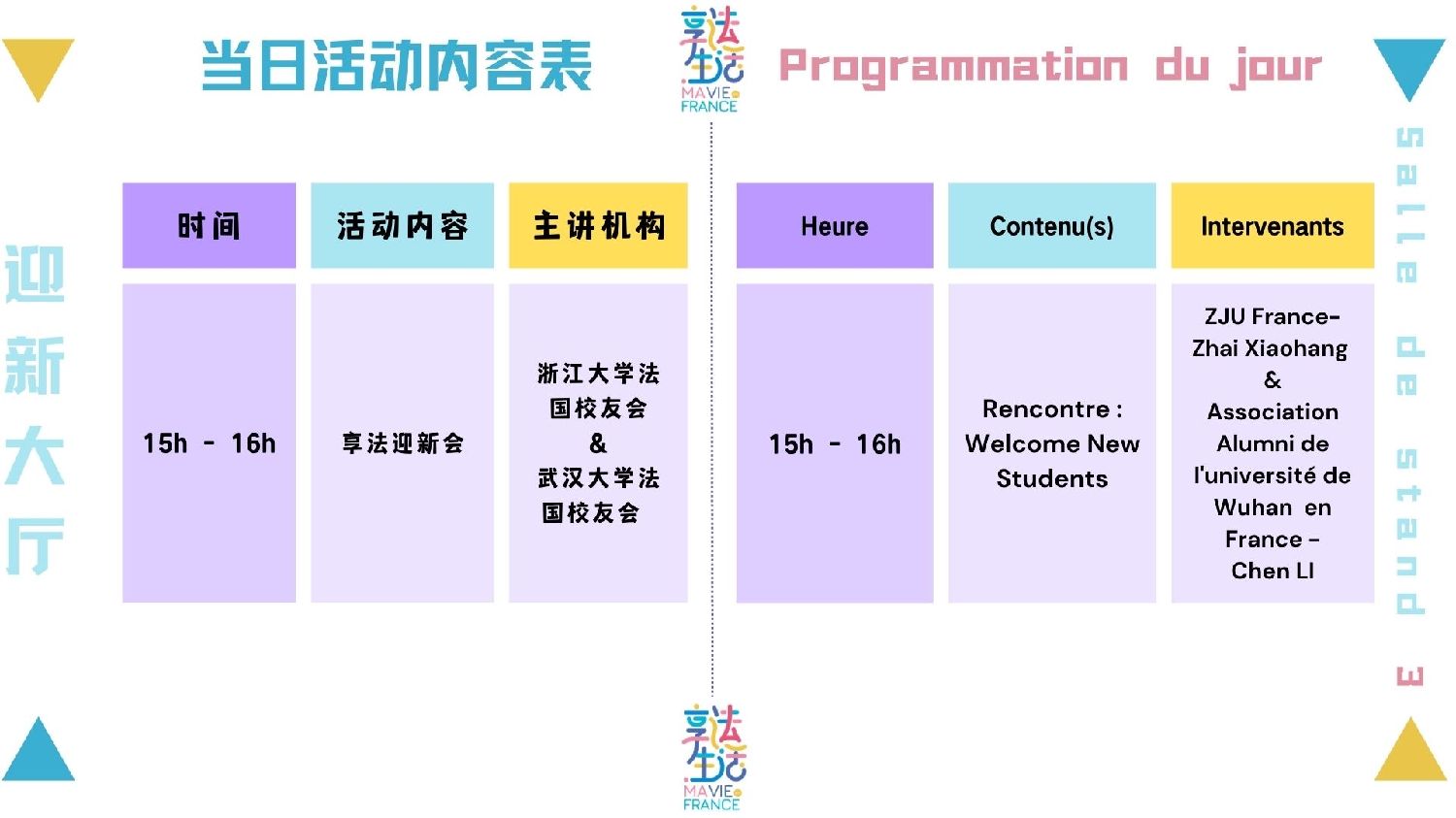 当日活动内容表

享法生活 MA VIE FRANCE

Programmation du jour

迎新大厅

| 时间 | 活动内容 | 主讲机构 |
|---|---|---|
| 15h - 16h | 享法迎新会 | 浙江大学法国校友会 & 武汉大学法国校友会 |

| Heure | Contenu(s) | Intervenants |
|---|---|---|
| 15h - 16h | Rencontre : Welcome New Students | ZJU France- Zhai Xiaohang & Association Alumni de l'université de Wuhan en France - Chen LI |

salle de stand 3

享法生活 MA VIE FRANCE